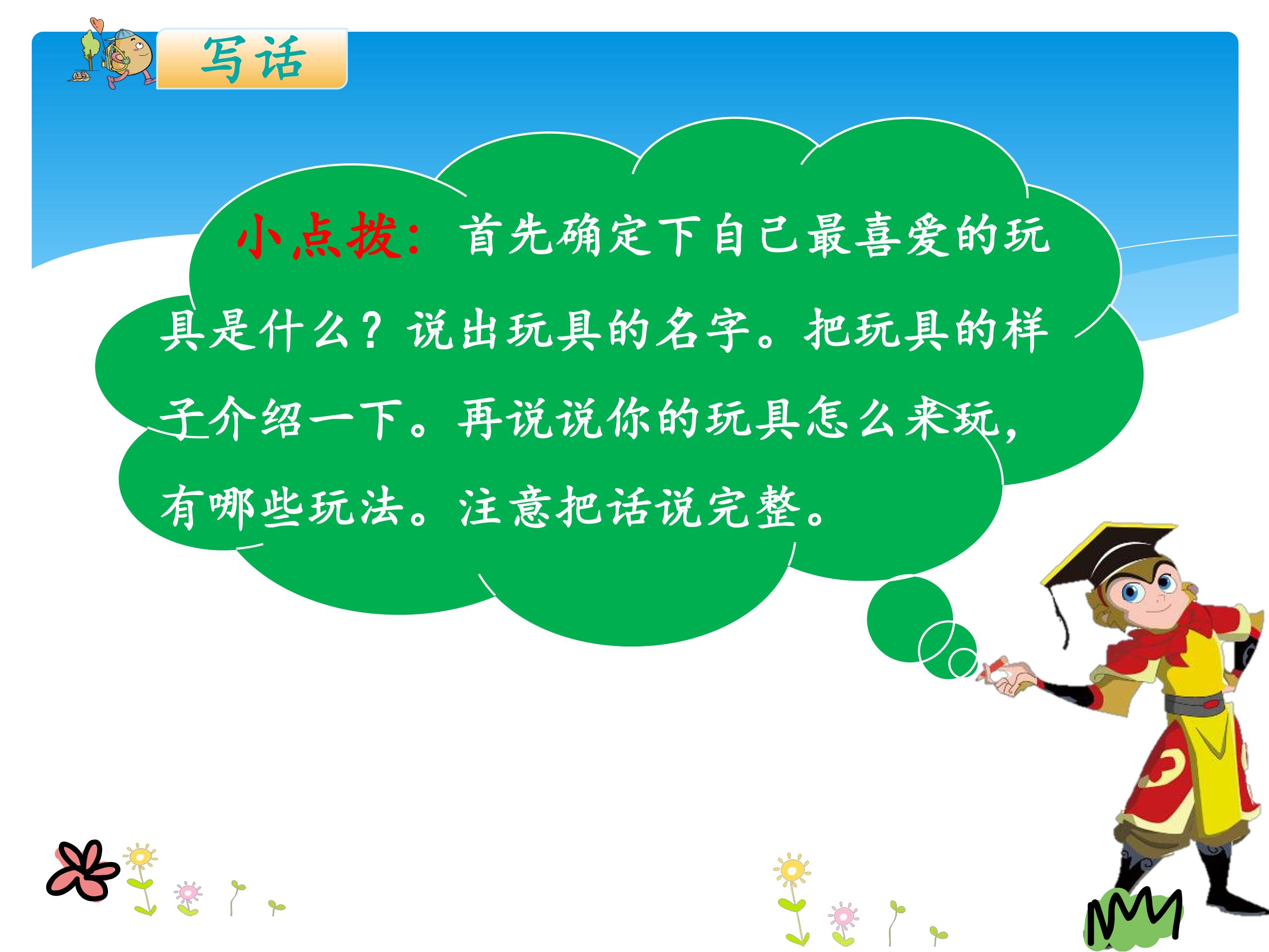 写话

小点拨：首先确定下自己最喜爱的玩具是什么？说出玩具的名字。把玩具的样子介绍一下。再说说你的玩具怎么来玩，有哪些玩法。注意把话说完整。